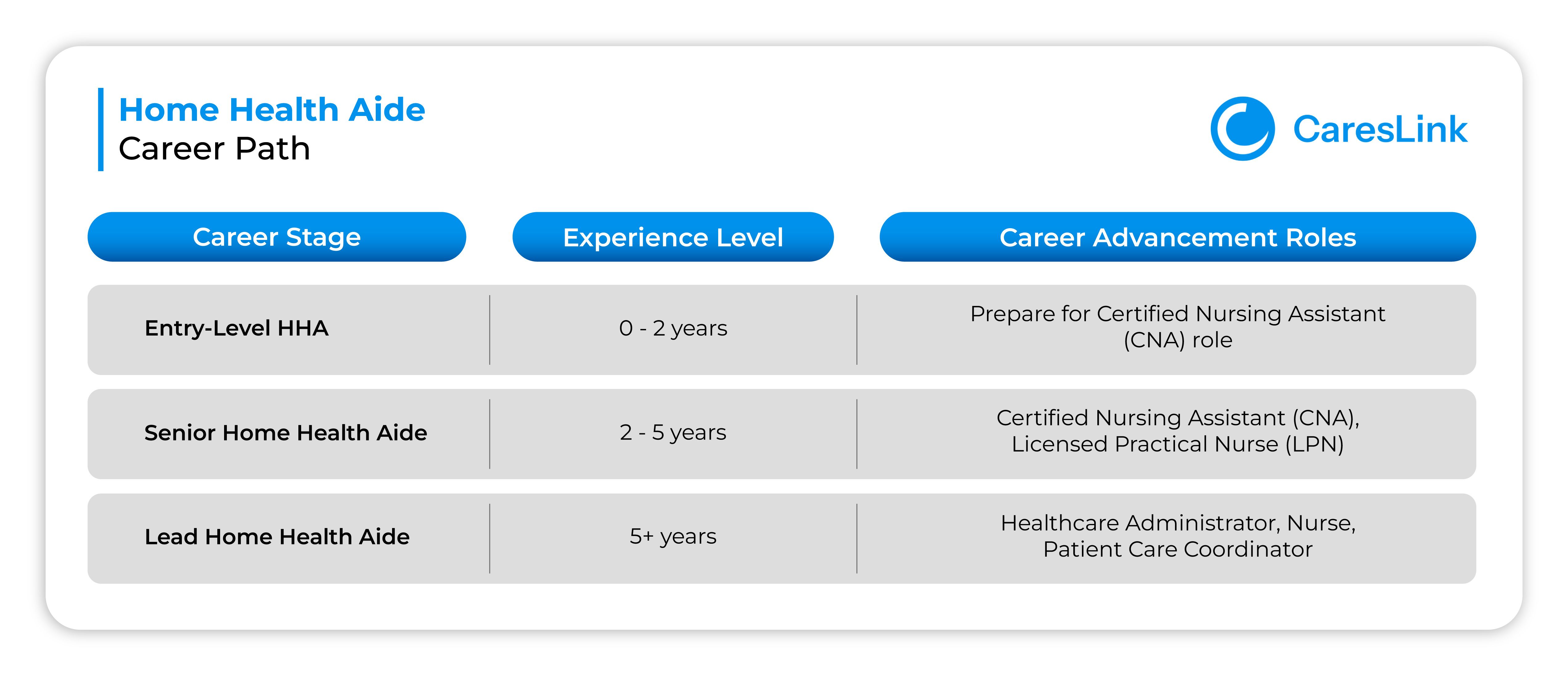 Home Health Aide
Career Path

CaresLink

| Career Stage | Experience Level | Career Advancement Roles |
|---|---|---|
| Entry-Level HHA | 0 - 2 years | Prepare for Certified Nursing Assistant (CNA) role |
| Senior Home Health Aide | 2 - 5 years | Certified Nursing Assistant (CNA), Licensed Practical Nurse (LPN) |
| Lead Home Health Aide | 5+ years | Healthcare Administrator, Nurse, Patient Care Coordinator |